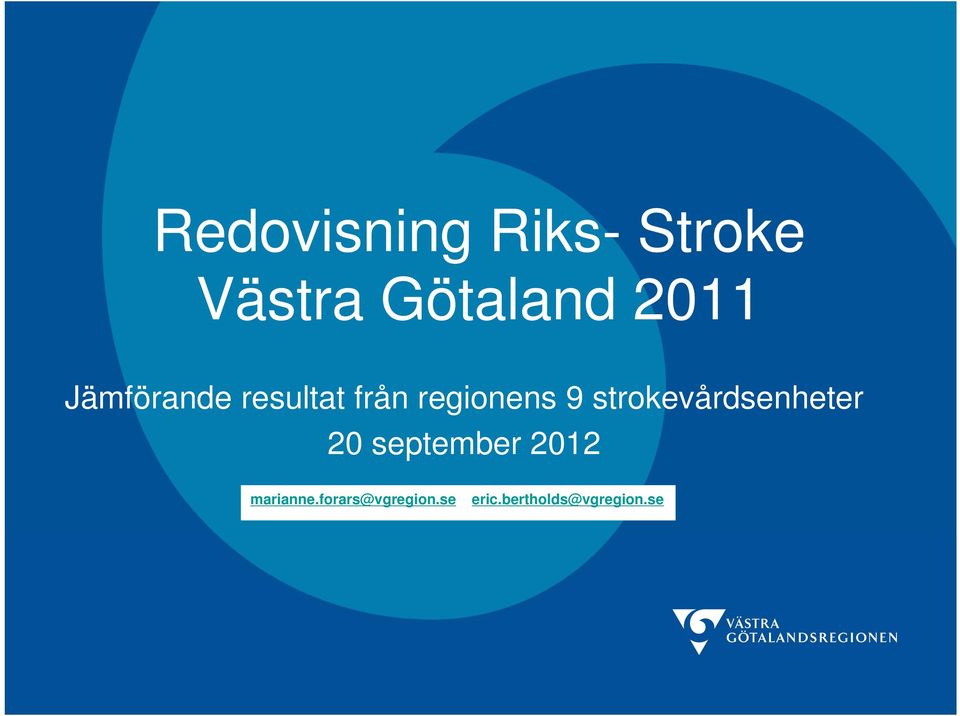 Redovisning Riks- Stroke Västra Götaland 2011

Jämförande resultat från regionens 9 strokevårdsenheter

20 september 2012

marianne.forars@vgregion.se eric.bertholds@vgregion.se

VÄSTRA GÖTALANDSREGIONEN